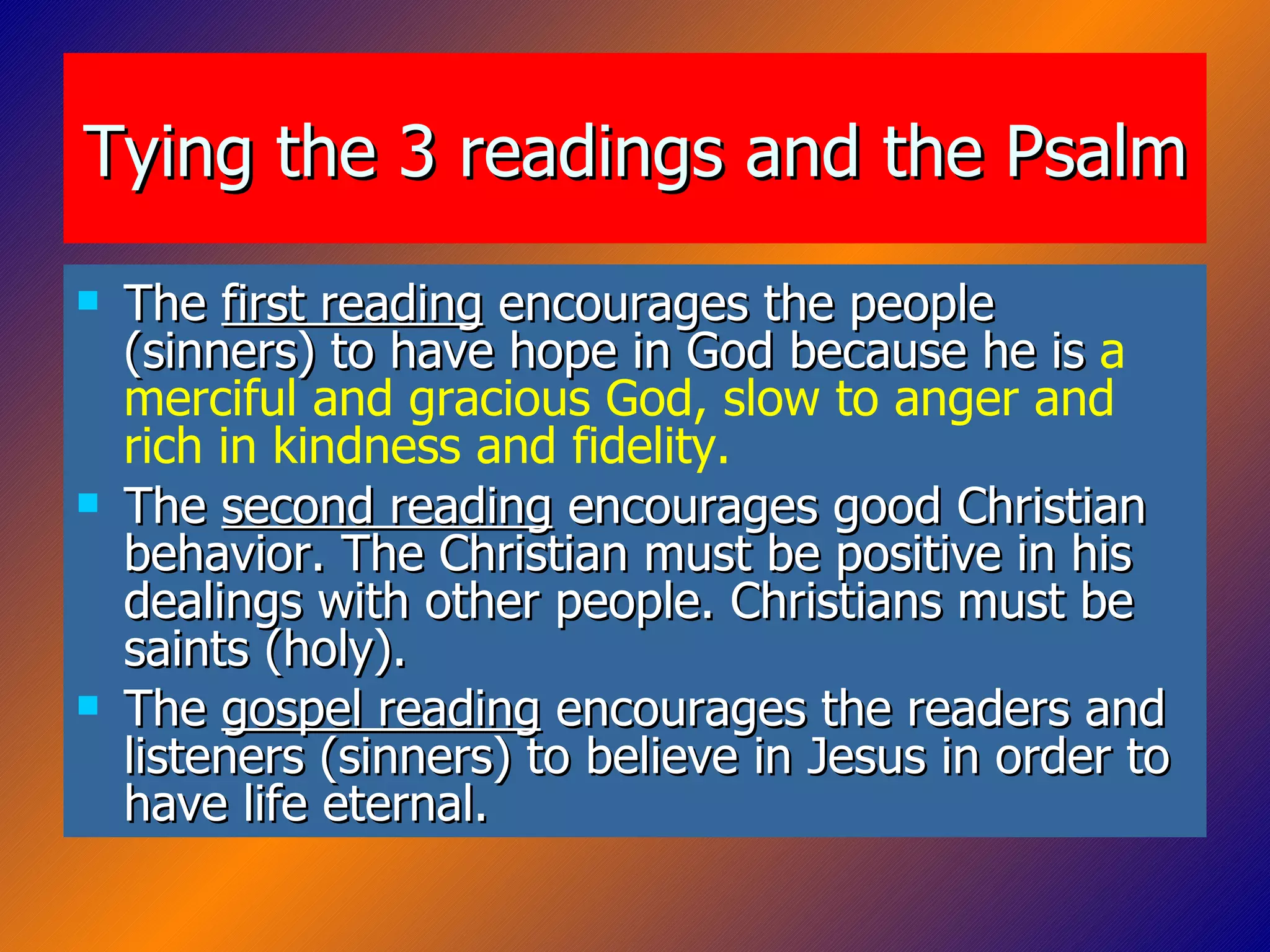 Tying the 3 readings and the Psalm

- The first reading encourages the people (sinners) to have hope in God because he is a merciful and gracious God, slow to anger and rich in kindness and fidelity.
- The second reading encourages good Christian behavior. The Christian must be positive in his dealings with other people. Christians must be saints (holy).
- The gospel reading encourages the readers and listeners (sinners) to believe in Jesus in order to have life eternal.